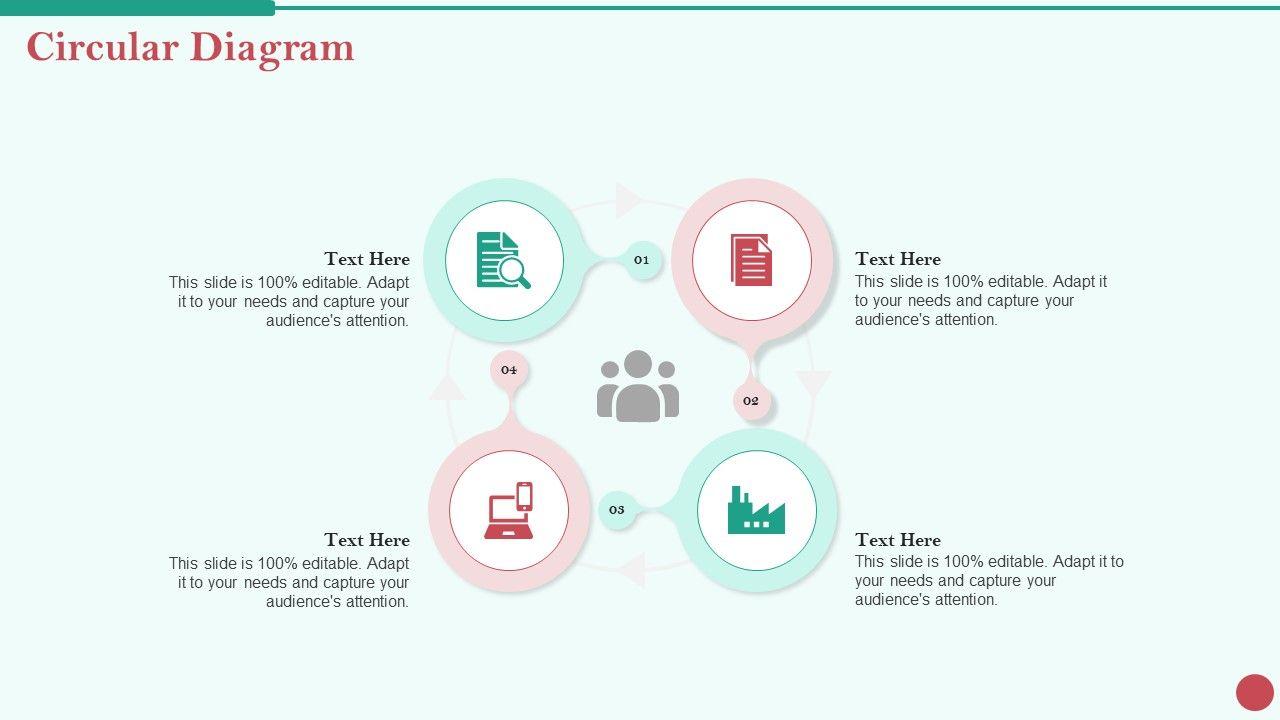 Circular Diagram

Text Here
This slide is 100% editable. Adapt it to your needs and capture your audience's attention.

01

Text Here
This slide is 100% editable. Adapt it to your needs and capture your audience's attention.

04

02

03

Text Here
This slide is 100% editable. Adapt it to your needs and capture your audience's attention.

Text Here
This slide is 100% editable. Adapt it to your needs and capture your audience's attention.